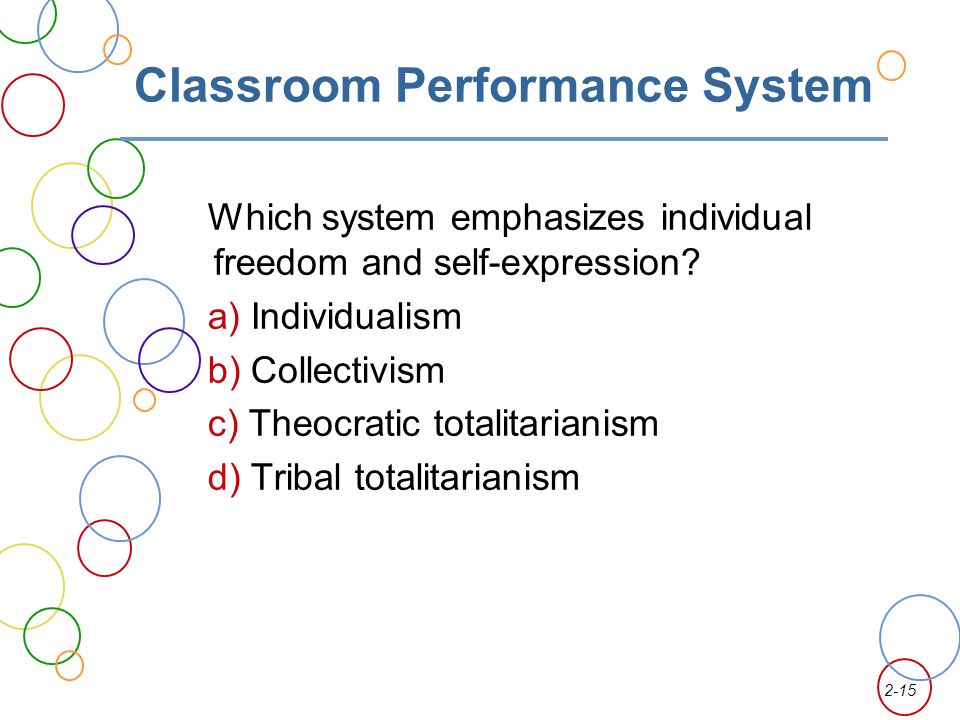 Classroom Performance System

Which system emphasizes individual freedom and self-expression?

a) Individualism

b) Collectivism

c) Theocratic totalitarianism

d) Tribal totalitarianism

2-15